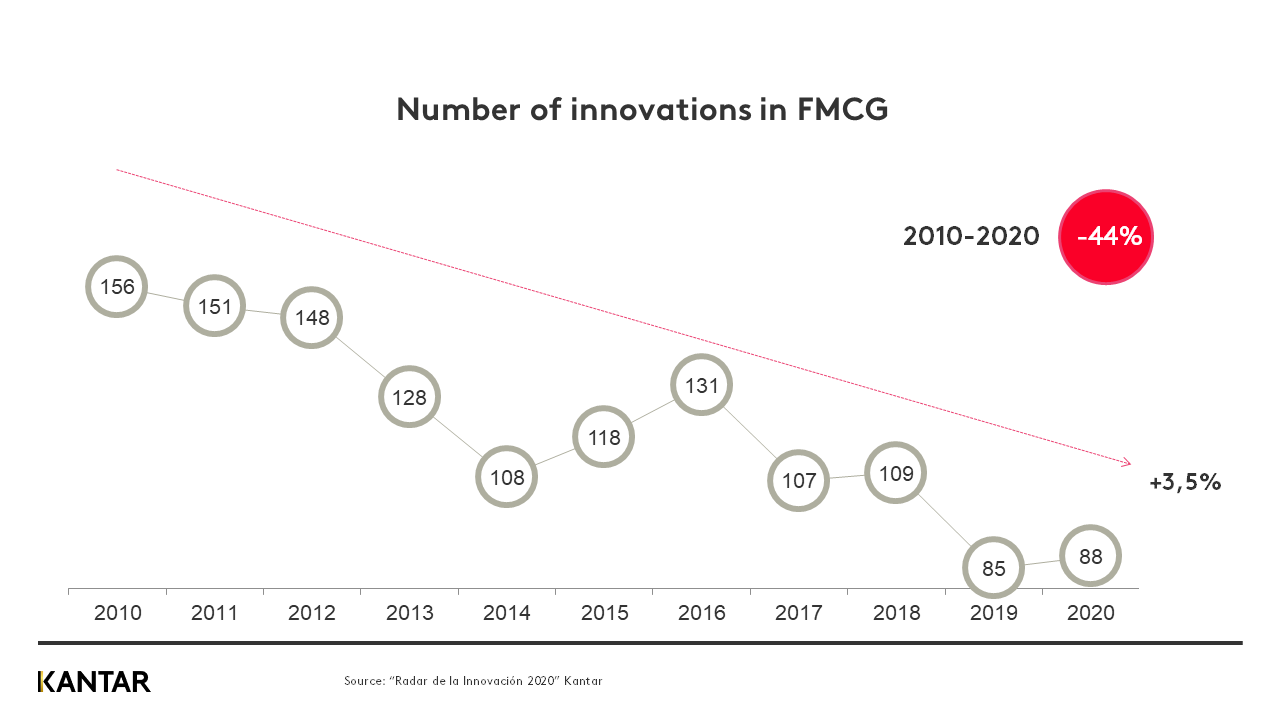 Number of innovations in FMCG

2010-2020 -44%

156
151
148
128
108
118
131
107
109
85
88

+3,5%

2010 2011 2012 2013 2014 2015 2016 2017 2018 2019 2020

KANTAR

Source: "Radar de la Innovación 2020" Kantar